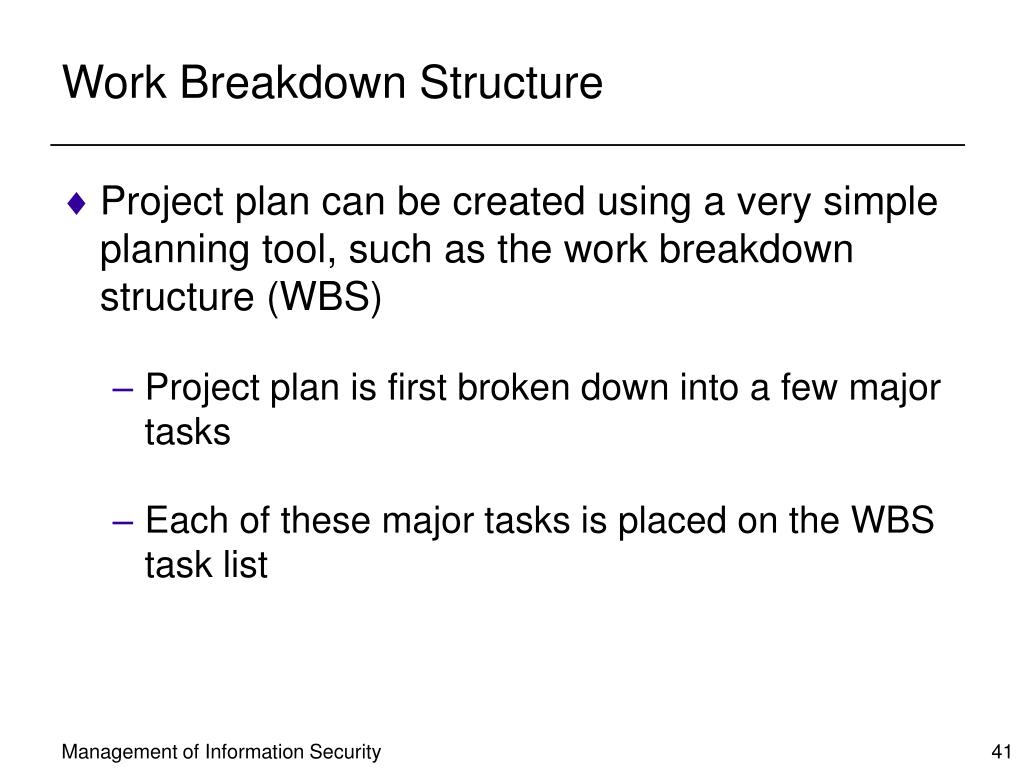 Work Breakdown Structure

♦ Project plan can be created using a very simple planning tool, such as the work breakdown structure (WBS)

– Project plan is first broken down into a few major tasks

– Each of these major tasks is placed on the WBS task list

Management of Information Security

41